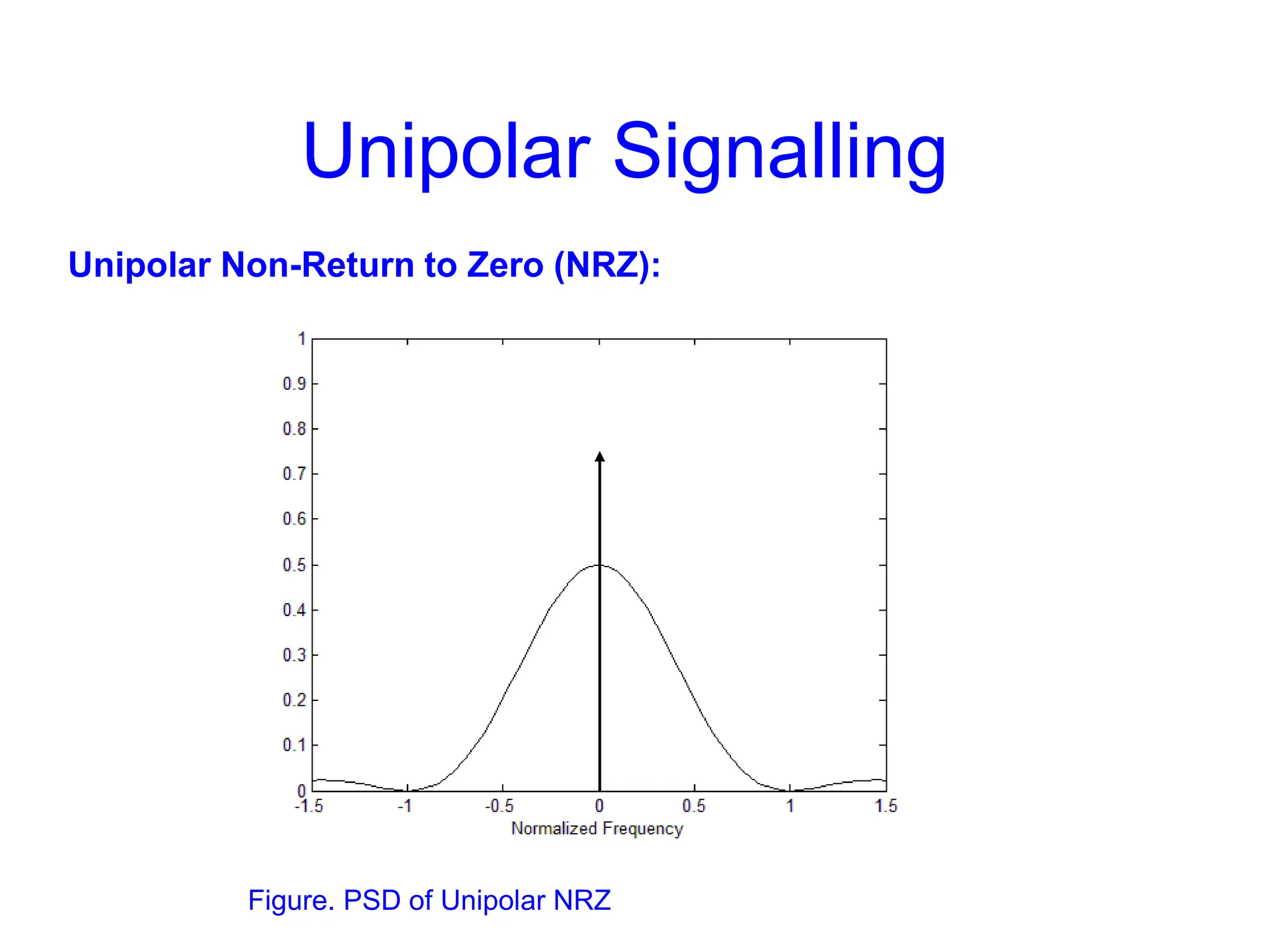 Unipolar Signalling

Unipolar Non-Return to Zero (NRZ):

1
0.9
0.8
0.7
0.6
0.5
0.4
0.3
0.2
0.1
0
-1.5 -1 -0.5 0 0.5 1 1.5
Normalized Frequency

Figure. PSD of Unipolar NRZ